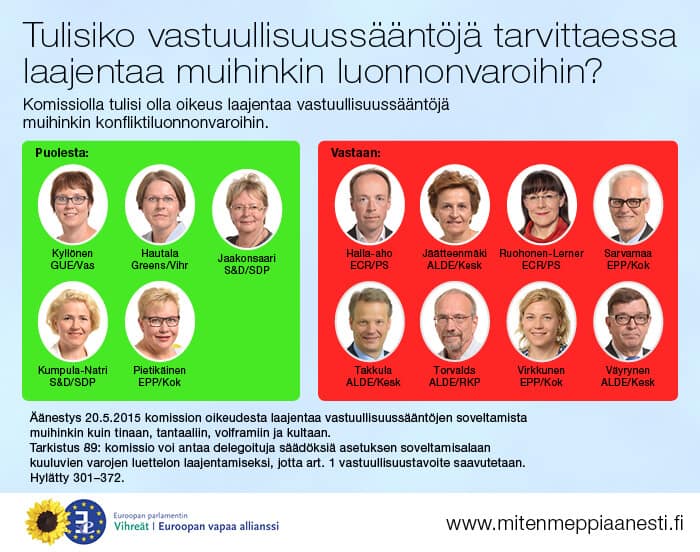 Tulisiko vastuullisuussääntöjä tarvittaessa laajentaa muihinkin luonnonvaroihin?

Komissiolla tulisi olla oikeus laajentaa vastuullisuussääntöjä muihinkin konfliktiluonnonvaroihin.

Puolesta:

Kyllönen GUE/Vas

Hautala Greens/Vihr

Jaakonsaari S&D/SDP

Kumpula-Natri S&D/SDP

Pietikäinen EPP/Kok

Vastaan:

Halla-aho ECR/PS

Jäätteenmäki ALDE/Kesk

Ruohonen-Lerner ECR/PS

Sarvamaa EPP/Kok

Takkula ALDE/Kesk

Torvalds ALDE/RKP

Virkkunen EPP/Kok

Väyrynen ALDE/Kesk

Äänestys 20.5.2015 komission oikeudesta laajentaa vastuullisuussääntöjen soveltamista muihinkin kuin tinaan, tantaaliin, volframiin ja kultaan.
Tarkistus 89: komissio voi antaa delegoituja säädöksiä asetuksen soveltamisalaan kuuluvien varojen luettelon laajentamiseksi, jotta art. 1 vastuullisuustavoite saavutetaan.
Hylätty 301–372.

Euroopan parlamentin
Vihreät | Euroopan vapaa allianssi

www.mitenmeppiaanesti.fi